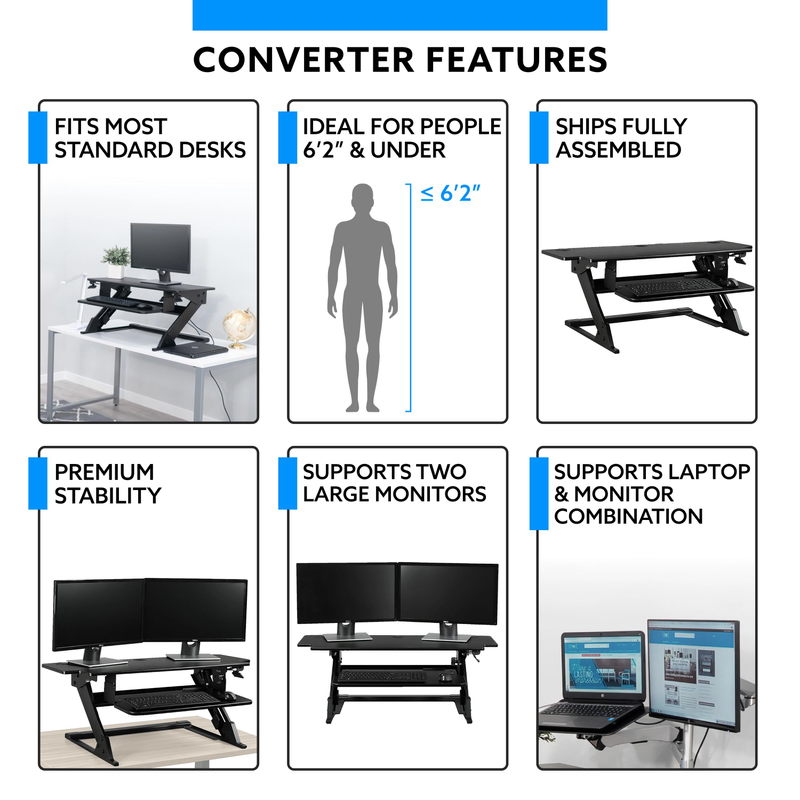 CONVERTER FEATURES

FITS MOST STANDARD DESKS

IDEAL FOR PEOPLE 6'2" & UNDER

≤ 6'2"

SHIPS FULLY ASSEMBLED

PREMIUM STABILITY

SUPPORTS TWO LARGE MONITORS

SUPPORTS LAPTOP & MONITOR COMBINATION